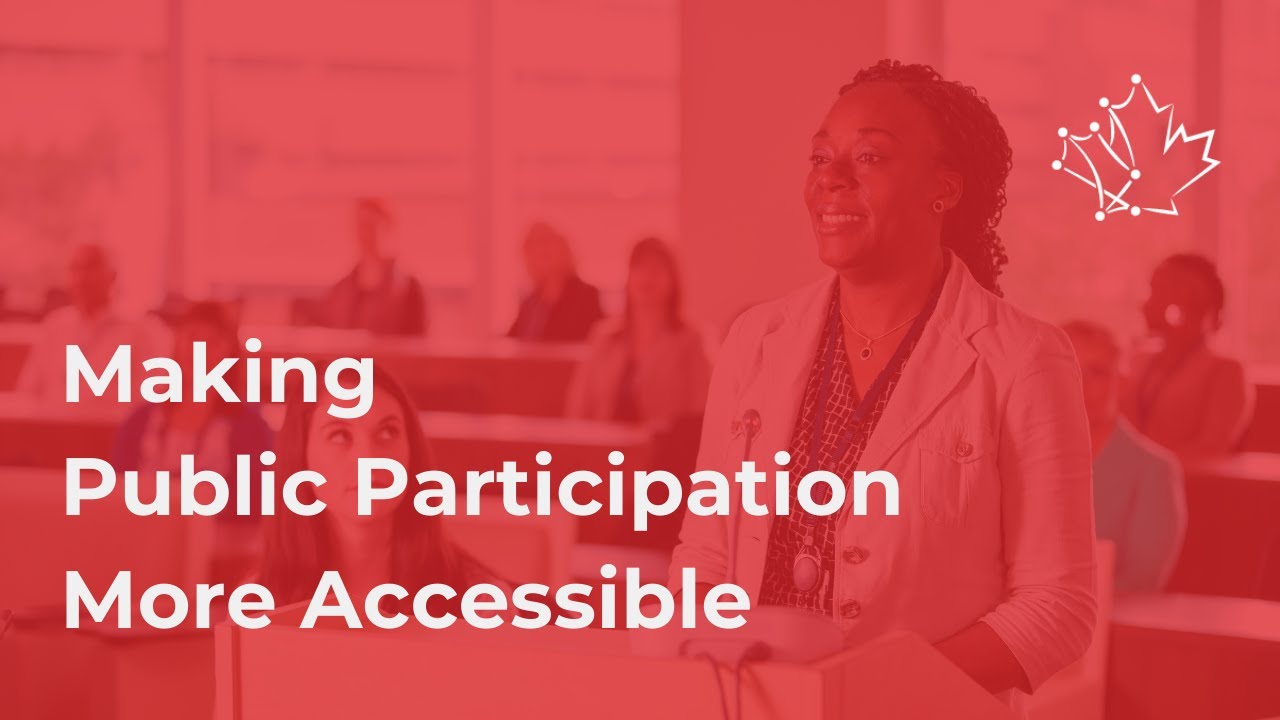 Making
Public Participation
More Accessible